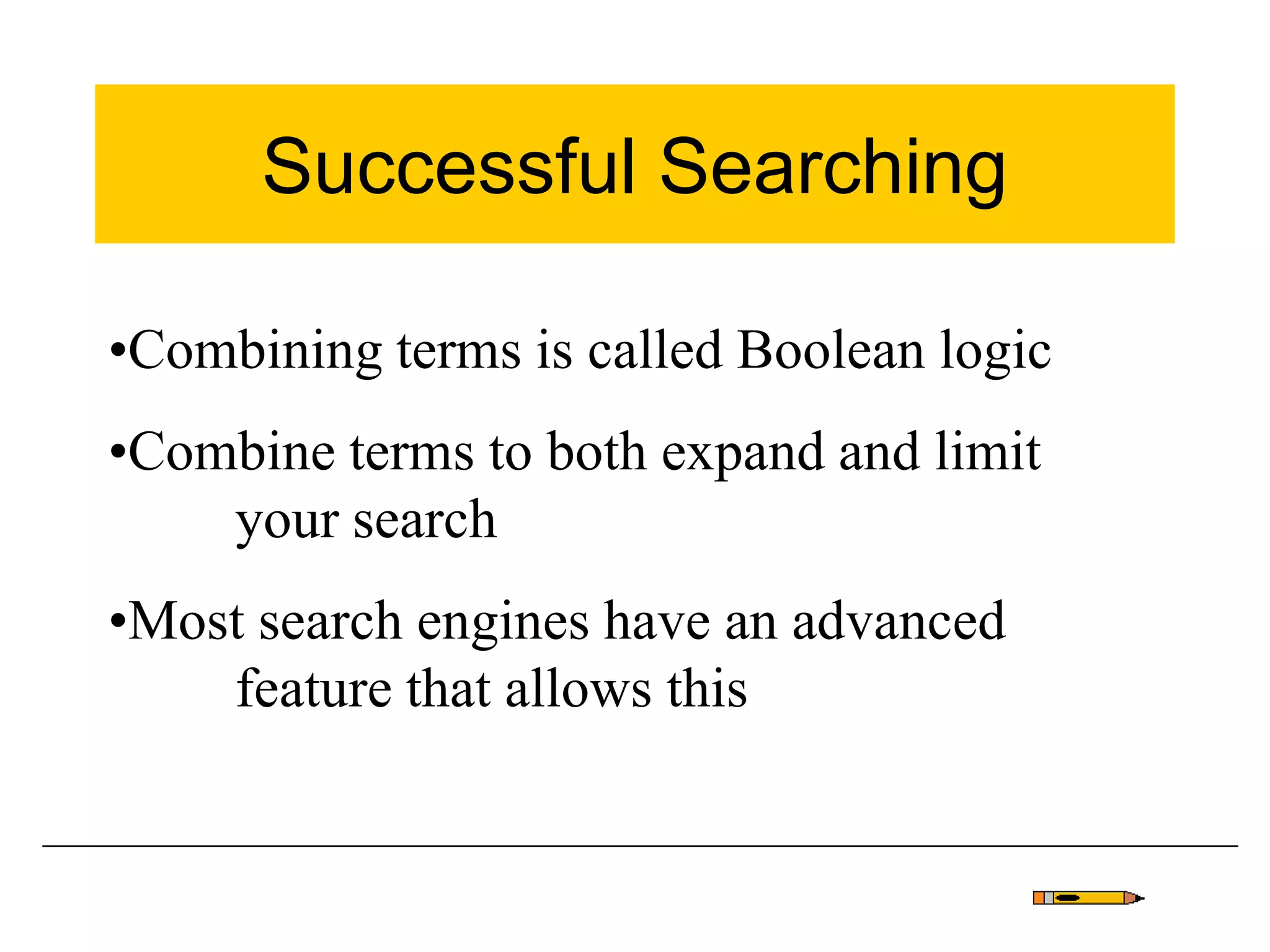 Successful Searching

•Combining terms is called Boolean logic

•Combine terms to both expand and limit your search

•Most search engines have an advanced feature that allows this